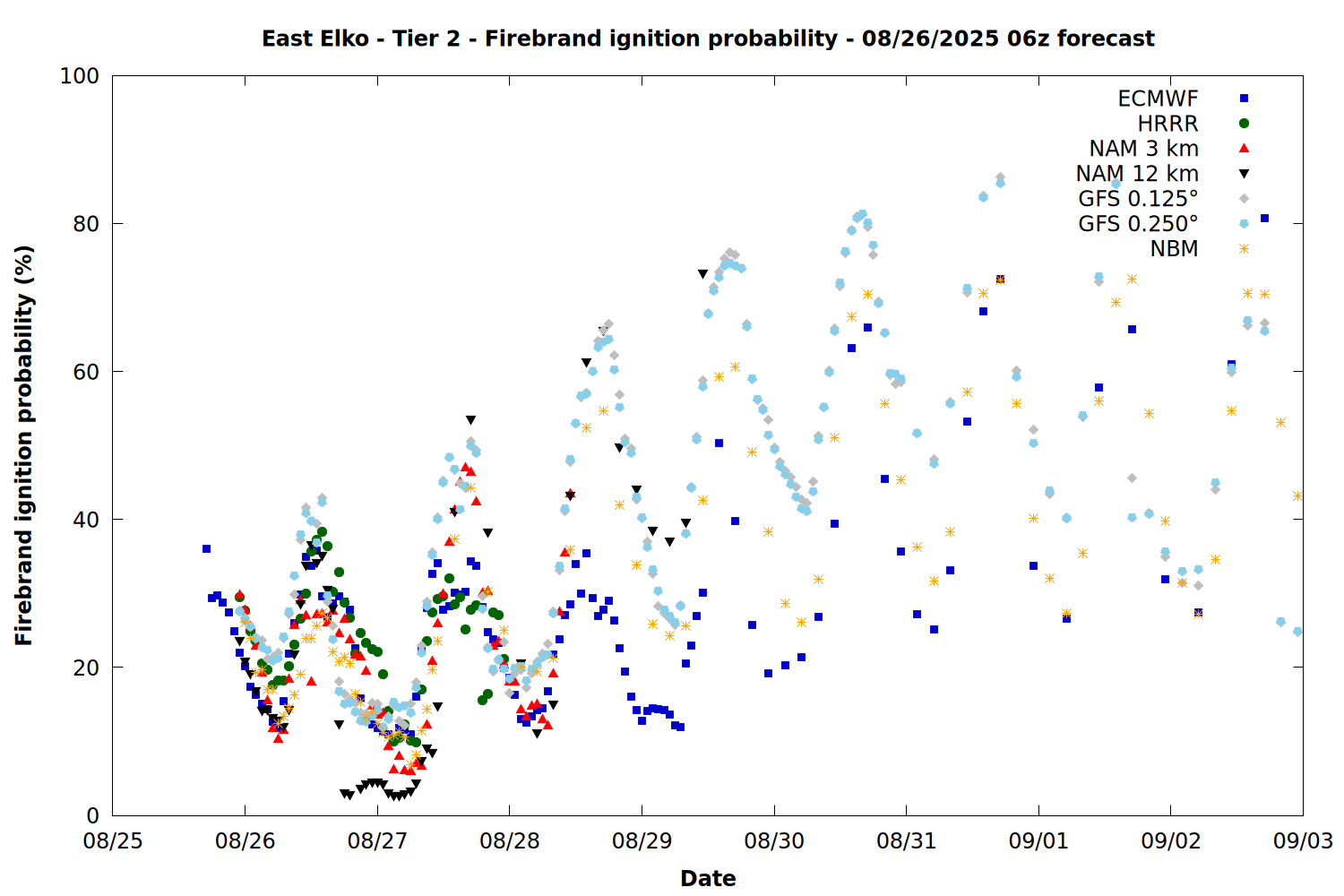 East Elko - Tier 2 - Firebrand ignition probability - 08/26/2025 06z forecast

Firebrand ignition probability (%)

100
80
60
40
20
0

ECMWF
HRRR
NAM 3 km
NAM 12 km
GFS 0.125°
GFS 0.250°
NBM

08/25
08/26
08/27
08/28
08/29
08/30
08/31
09/01
09/02
09/03

Date